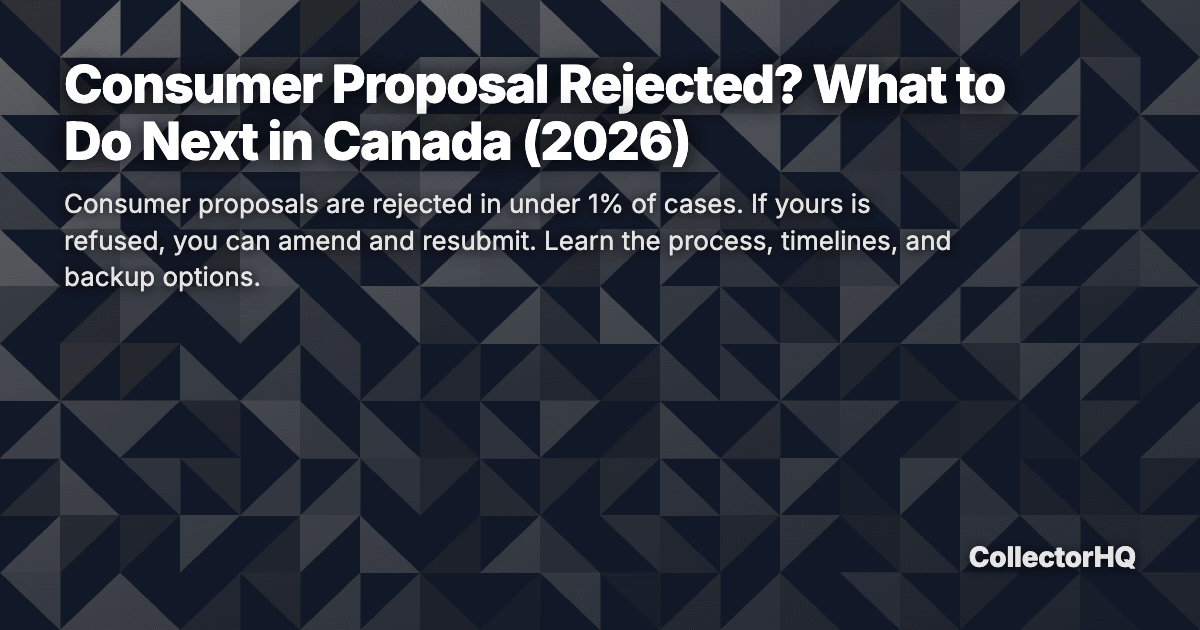 Consumer Proposal Rejected? What to Do Next in Canada (2026)

Consumer proposals are rejected in under 1% of cases. If yours is refused, you can amend and resubmit. Learn the process, timelines, and backup options.

CollectorHQ